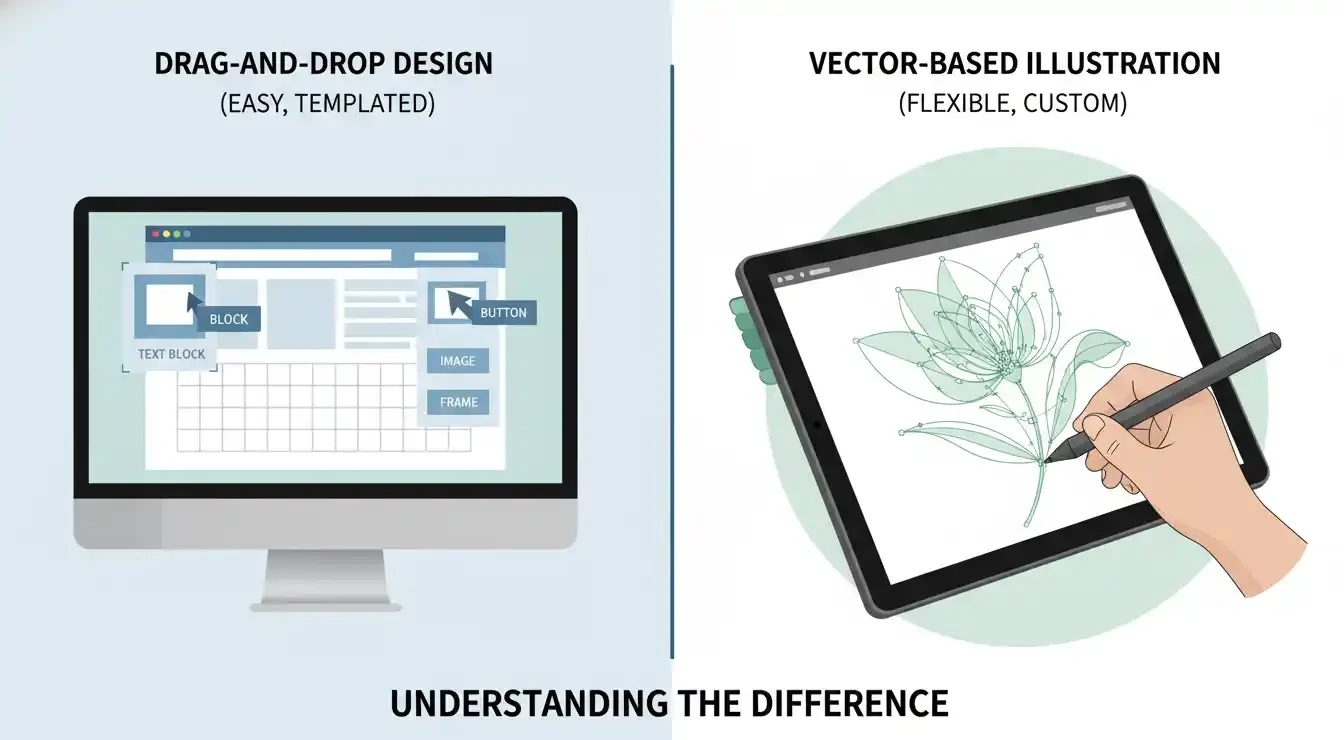 DRAG-AND-DROP DESIGN
(EASY, TEMPLATED)

BLOCK
TEXT BLOCK
BUTTON
IMAGE
FRAME

VECTOR-BASED ILLUSTRATION
(FLEXIBLE, CUSTOM)

UNDERSTANDING THE DIFFERENCE